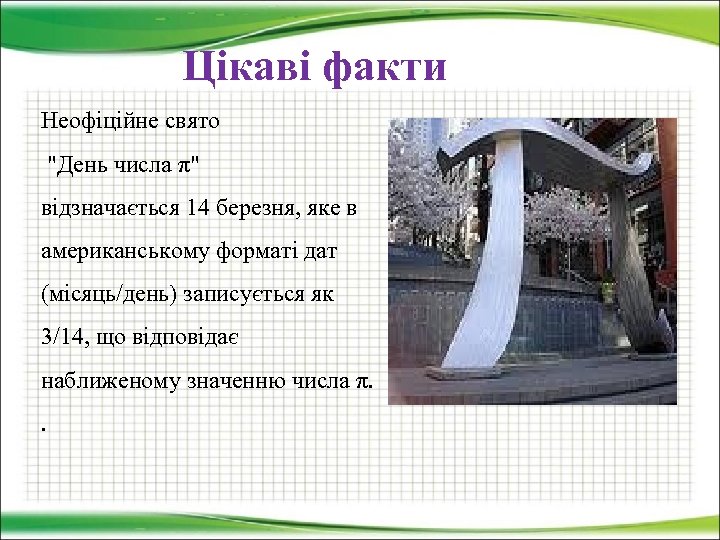 Цікаві факти

Неофіційне свято "День числа $\pi$" відзначається 14 березня, яке в американському форматі дат (місяць/день) записується як 3/14, що відповідає наближеному значенню числа $\pi$.

.